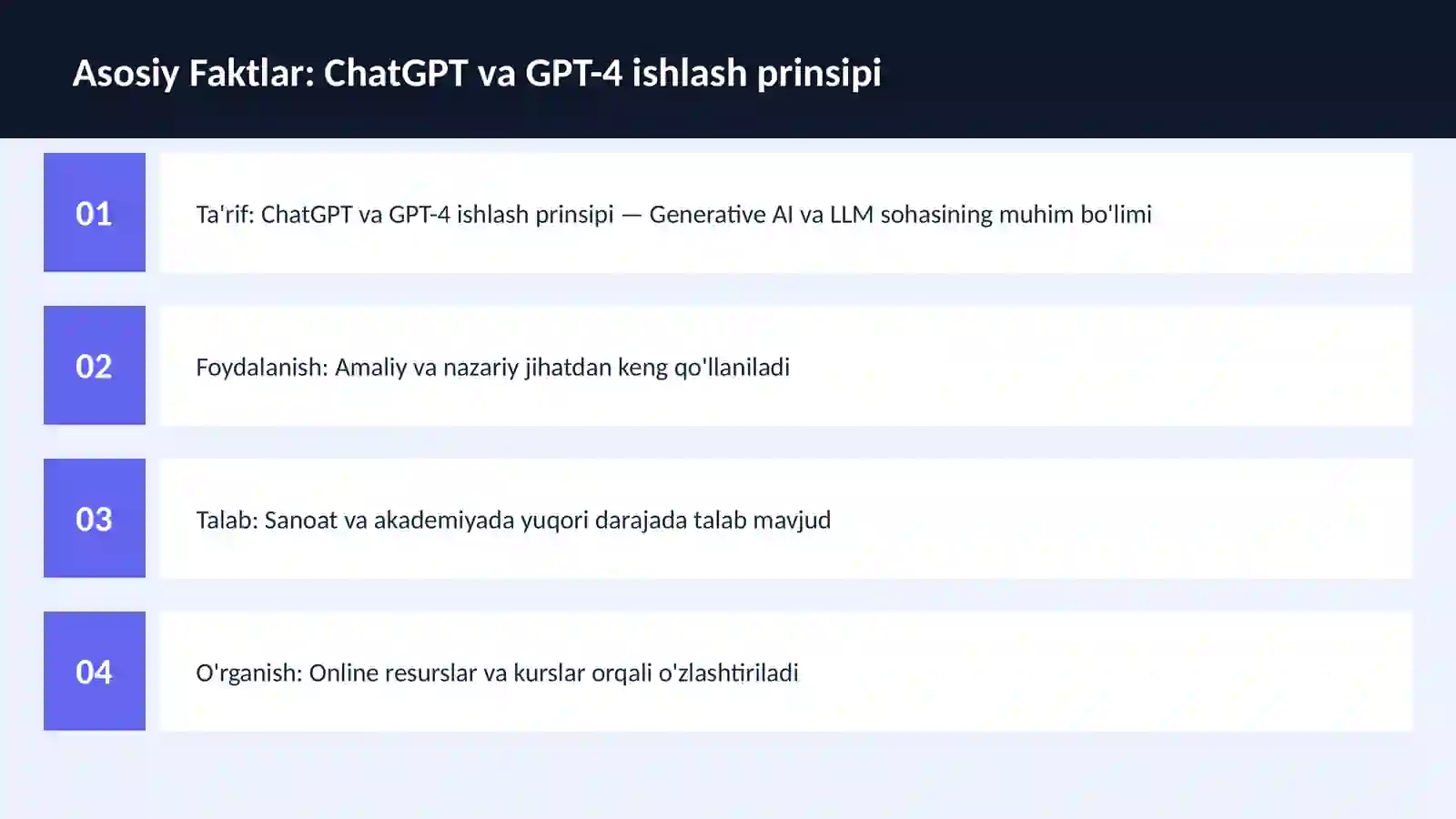 Asosiy Faktlar: ChatGPT va GPT-4 ishlash prinsipi

01

Ta'rif: ChatGPT va GPT-4 ishlash prinsipi — Generative AI va LLM sohasining muhim bo'limi

02

Foydalanish: Amaliy va nazariy jihatdan keng qo'llaniladi

03

Talab: Sanoat va akademiyada yuqori darajada talab mavjud

04

O'rganish: Online resurslar va kurslar orqali o'zlashtiriladi